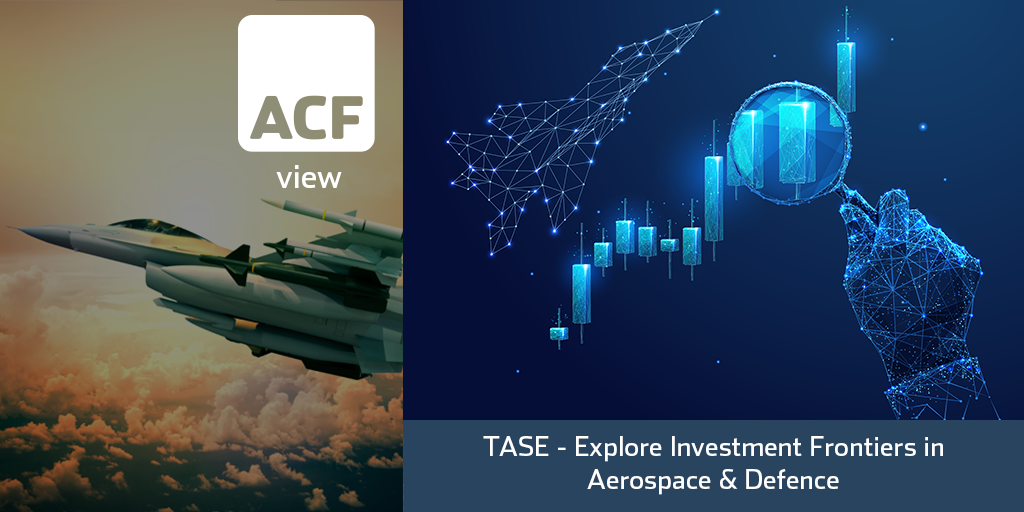 ACF
view

TASE - Explore Investment Frontiers in Aerospace & Defence